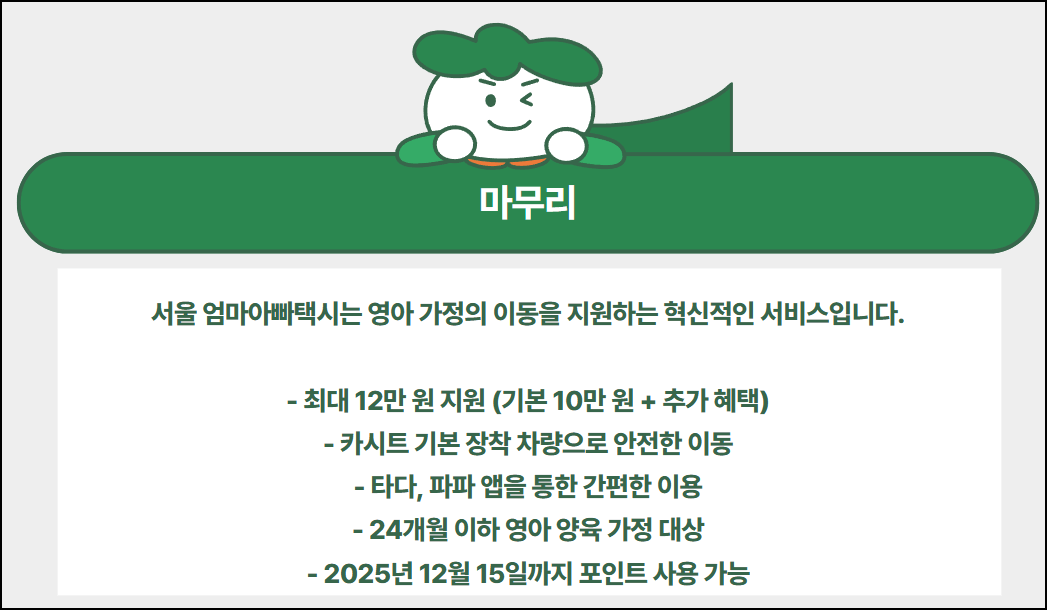 마무리

서울 엄마아빠택시는 영아 가정의 이동을 지원하는 혁신적인 서비스입니다.

- 최대 12만 원 지원 (기본 10만 원 + 추가 혜택)
- 카시트 기본 장착 차량으로 안전한 이동
- 타다, 파파 앱을 통한 간편한 이용
- 24개월 이하 영아 양육 가정 대상
- 2025년 12월 15일까지 포인트 사용 가능